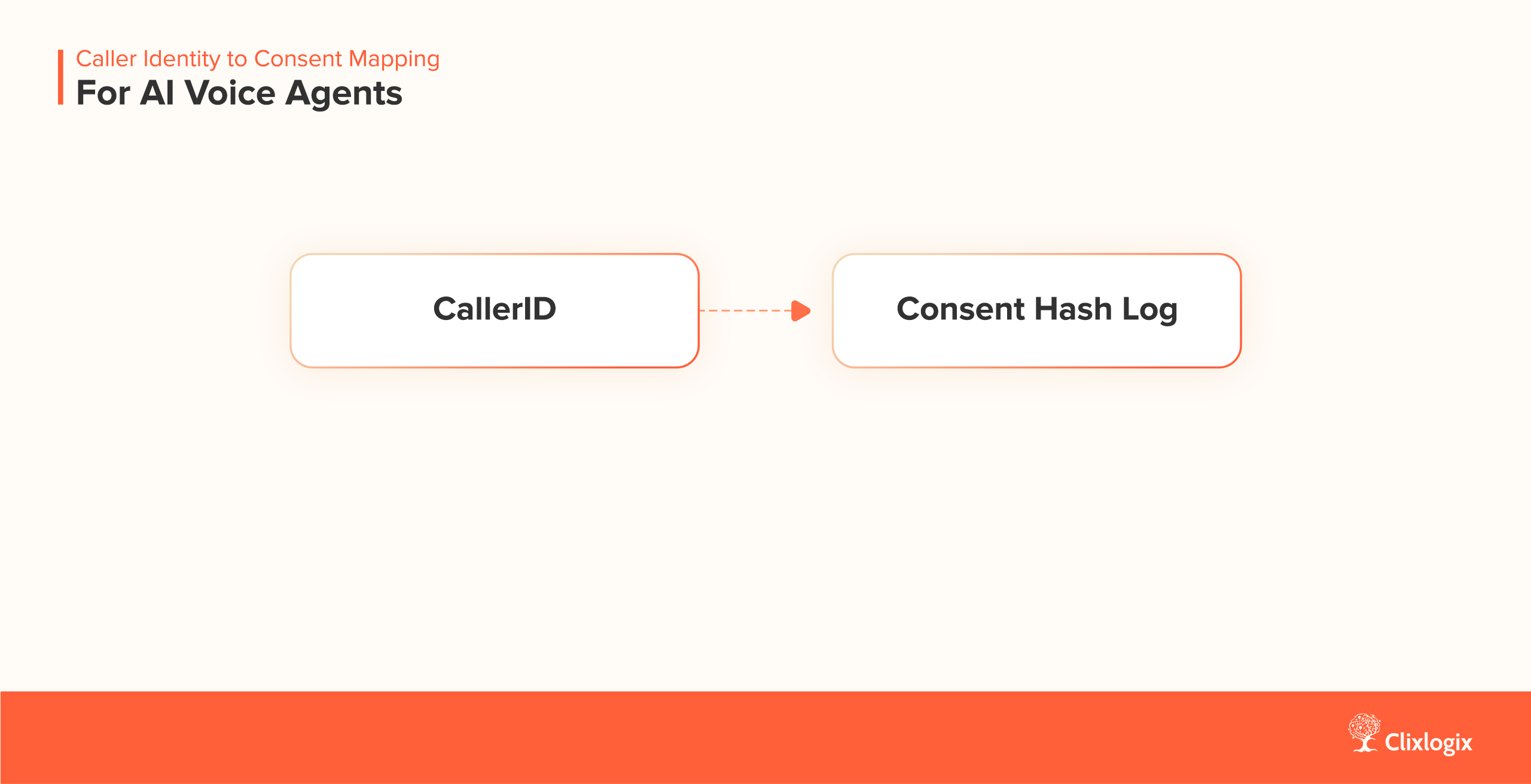 Caller Identity to Consent Mapping
For AI Voice Agents

CallerID

Consent Hash Log

Clixlogix